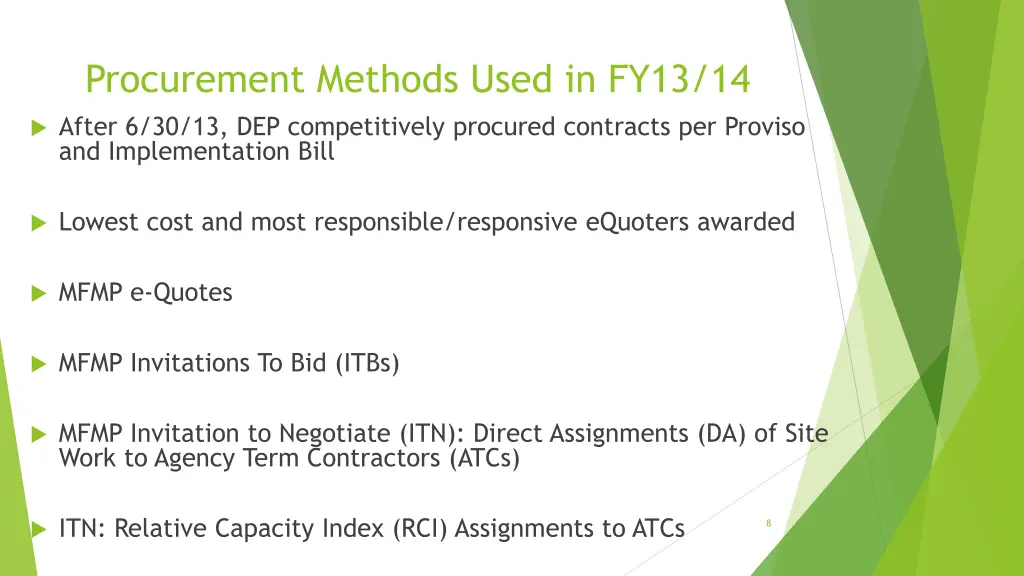 Procurement Methods Used in FY13/14

After 6/30/13, DEP competitively procured contracts per Proviso and Implementation Bill

Lowest cost and most responsible/responsive eQuoters awarded

MFMP e-Quotes

MFMP Invitations To Bid (ITBs)

MFMP Invitation to Negotiate (ITN): Direct Assignments (DA) of Site Work to Agency Term Contractors (ATCs)

ITN: Relative Capacity Index (RCI) Assignments to ATCs

8